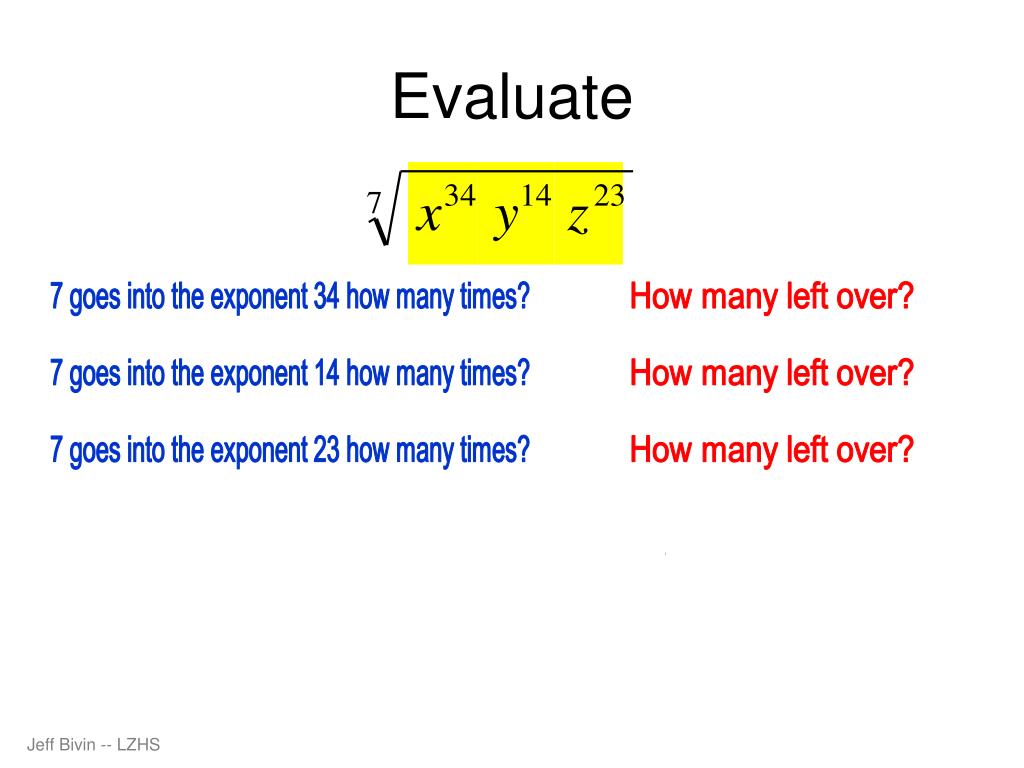 Evaluate

$\sqrt[7]{x^{34} y^{14} z^{23}}$

7 goes into the exponent 34 how many times?

How many left over?

7 goes into the exponent 14 how many times?

How many left over?

7 goes into the exponent 23 how many times?

How many left over?

Jeff Bivin -- LZHS